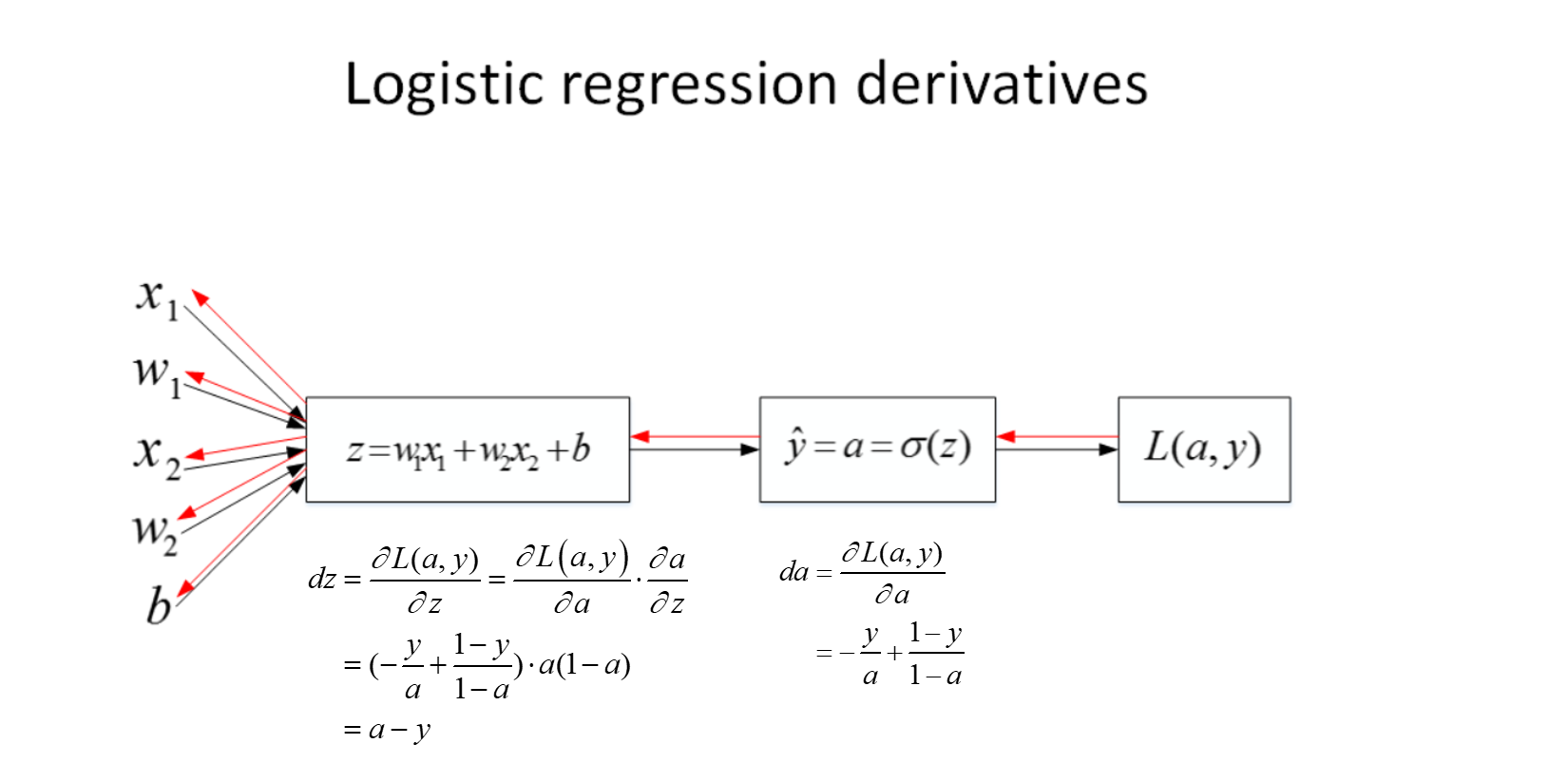 Logistic regression derivatives

$x_1$

$w_1$

$x_2$

$w_2$

$b$

$z = w_1x_1 + w_2x_2 + b$

$\hat{y} = a = \sigma(z)$

$L(a, y)$

$dz = \frac{\partial L(a,y)}{\partial z} = \frac{\partial L(a,y)}{\partial a} \cdot \frac{\partial a}{\partial z}$

$= (-\frac{y}{a} + \frac{1-y}{1-a}) \cdot a(1-a)$

$= a - y$

$da = \frac{\partial L(a,y)}{\partial a}$

$= -\frac{y}{a} + \frac{1-y}{1-a}$